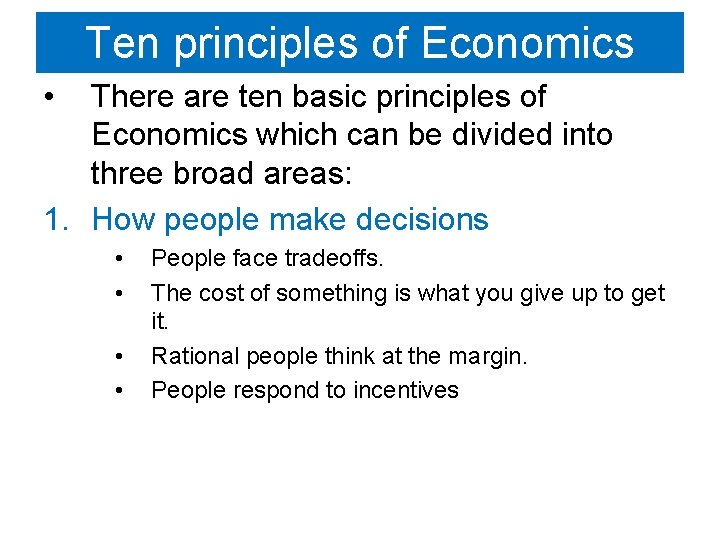 Ten principles of Economics

• There are ten basic principles of Economics which can be divided into three broad areas:

1. How people make decisions

• People face tradeoffs.
• The cost of something is what you give up to get it.
• Rational people think at the margin.
• People respond to incentives